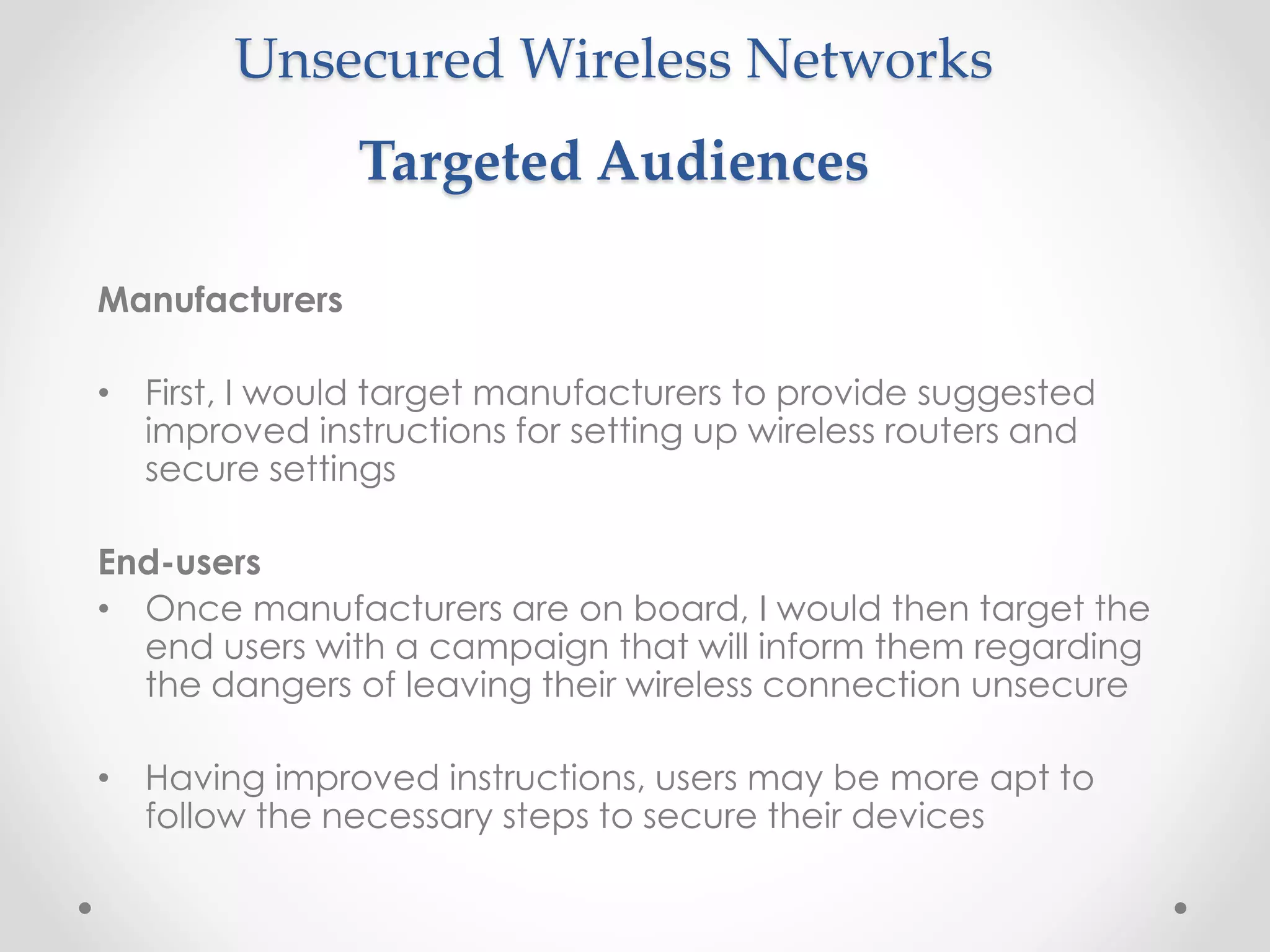 Unsecured Wireless Networks

Targeted Audiences

Manufacturers

• First, I would target manufacturers to provide suggested improved instructions for setting up wireless routers and secure settings

End-users

• Once manufacturers are on board, I would then target the end users with a campaign that will inform them regarding the dangers of leaving their wireless connection unsecure

• Having improved instructions, users may be more apt to follow the necessary steps to secure their devices